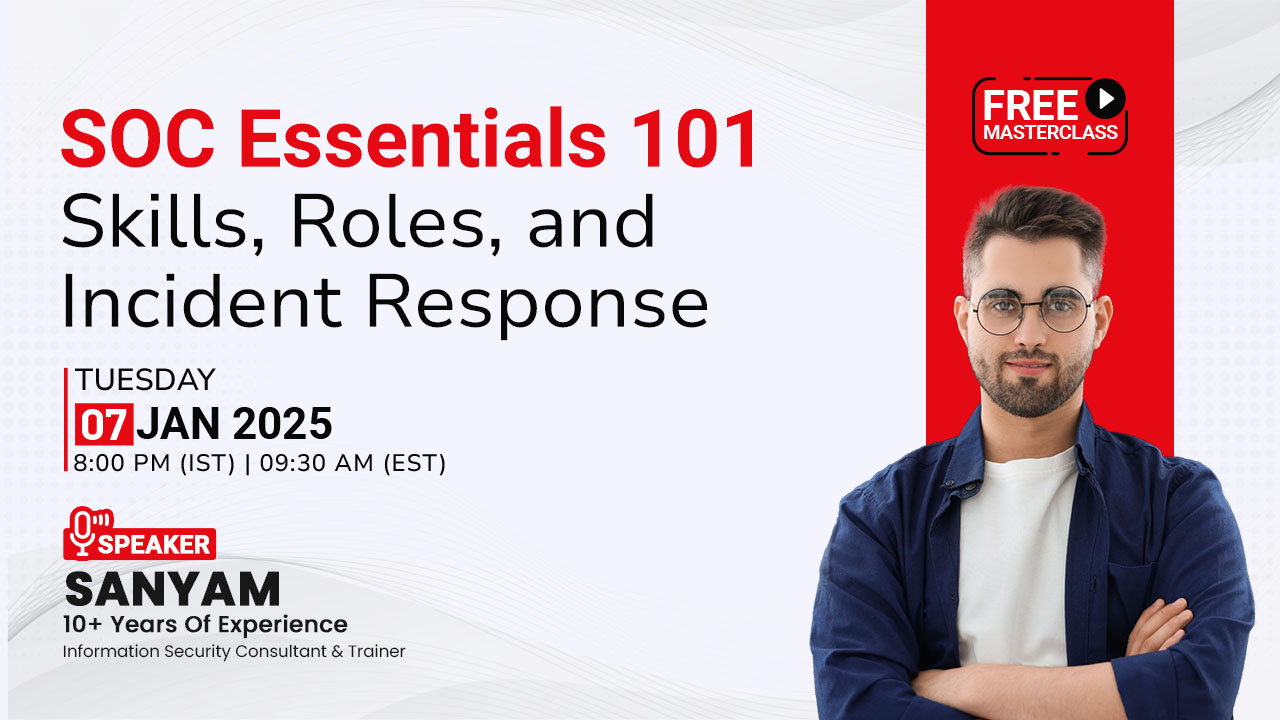 SOC Essentials 101
Skills, Roles, and Incident Response

FREE
MASTERCLASS

TUESDAY
07 JAN 2025
8:00 PM (IST) | 09:30 AM (EST)

SPEAKER
SANYAM
10+ Years Of Experience
Information Security Consultant & Trainer